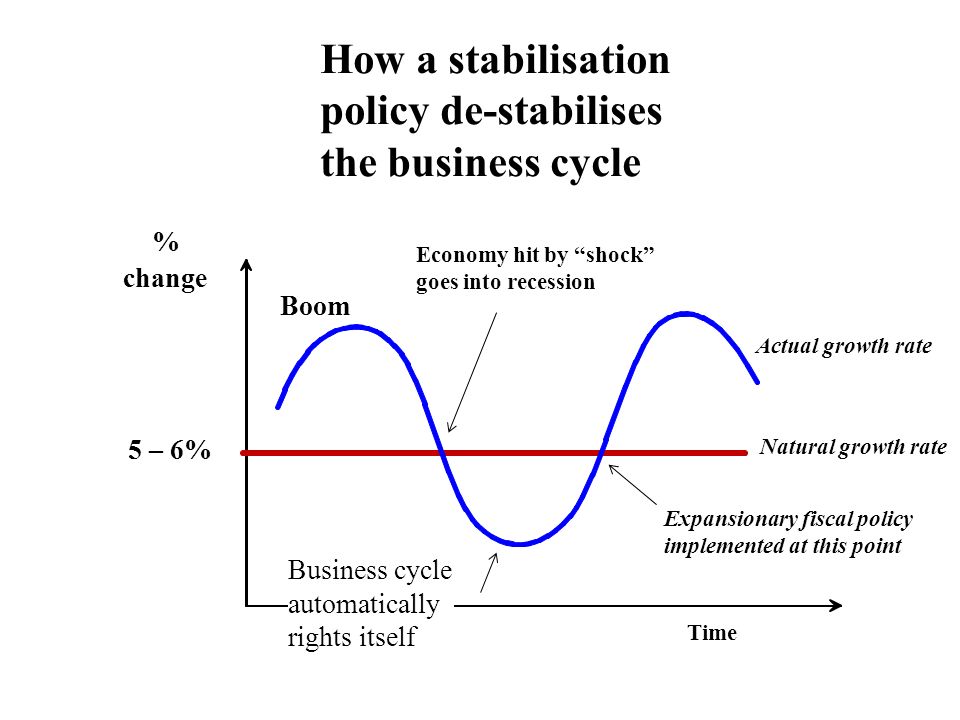 How a stabilisation policy de-stabilises the business cycle

% change

Economy hit by “shock” goes into recession

Boom

Actual growth rate

5 – 6%

Natural growth rate

Expansionary fiscal policy implemented at this point

Business cycle automatically rights itself

Time